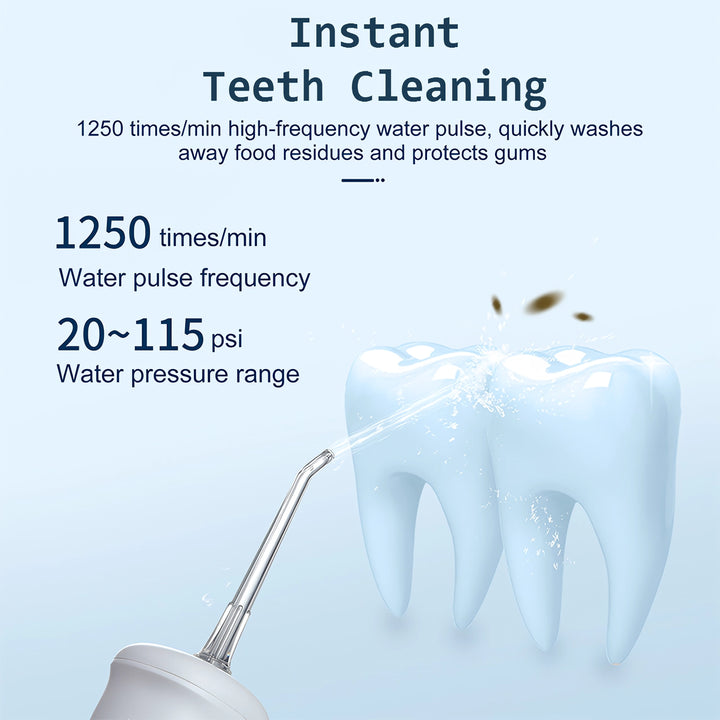 Instant
Teeth Cleaning

1250 times/min high-frequency water pulse, quickly washes away food residues and protects gums

1250 times/min
Water pulse frequency

20~115 psi
Water pressure range